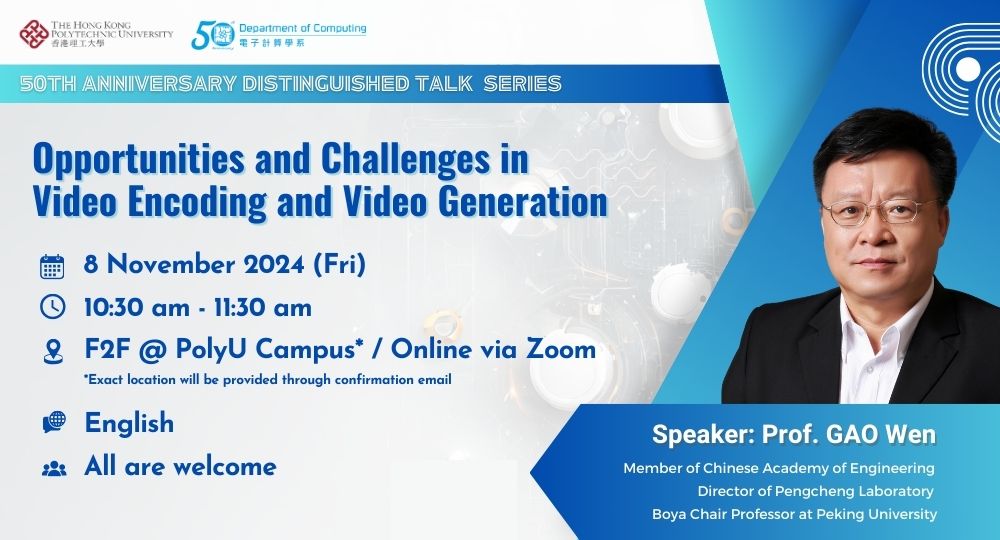 THE HONG KONG POLYTECHNIC UNIVERSITY
香港理工大學

50 Department of Computing
電子計算學系

50TH ANNIVERSARY DISTINGUISHED TALK SERIES

Opportunities and Challenges in Video Encoding and Video Generation

8 November 2024 (Fri)

10:30 am - 11:30 am

F2F @ PolyU Campus* / Online via Zoom
*Exact location will be provided through confirmation email

English

All are welcome

Speaker: Prof. GAO Wen

Member of Chinese Academy of Engineering
Director of Pengcheng Laboratory
Boya Chair Professor at Peking University